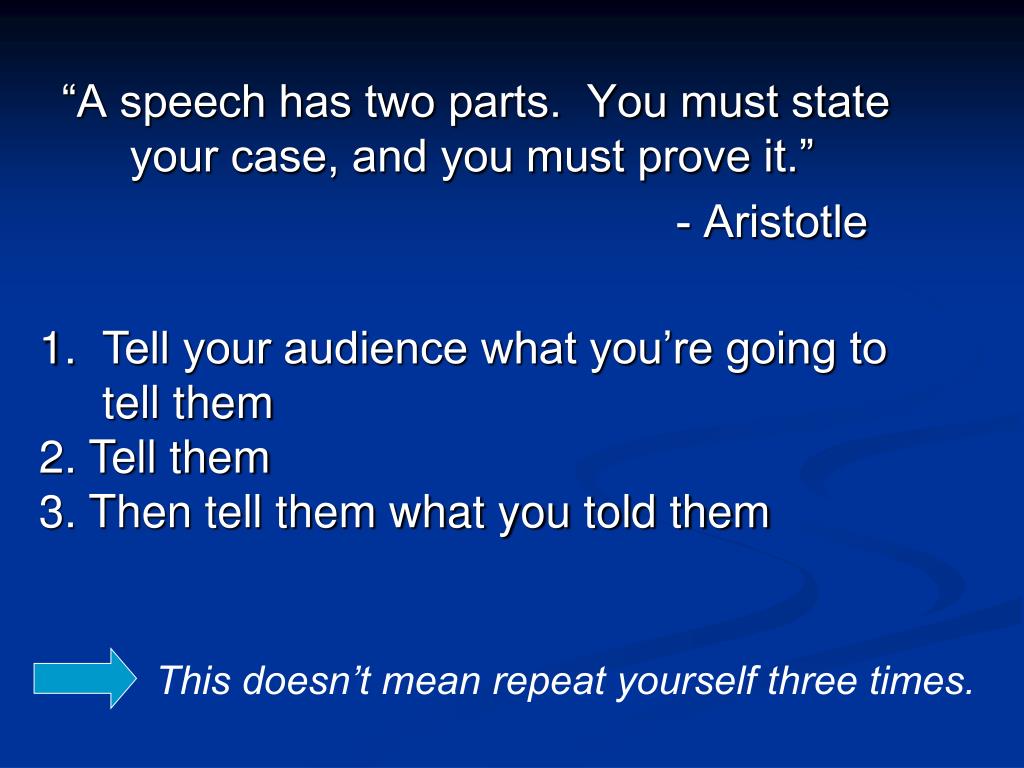 “A speech has two parts. You must state your case, and you must prove it.”

- Aristotle

1. Tell your audience what you’re going to tell them
2. Tell them
3. Then tell them what you told them

This doesn’t mean repeat yourself three times.